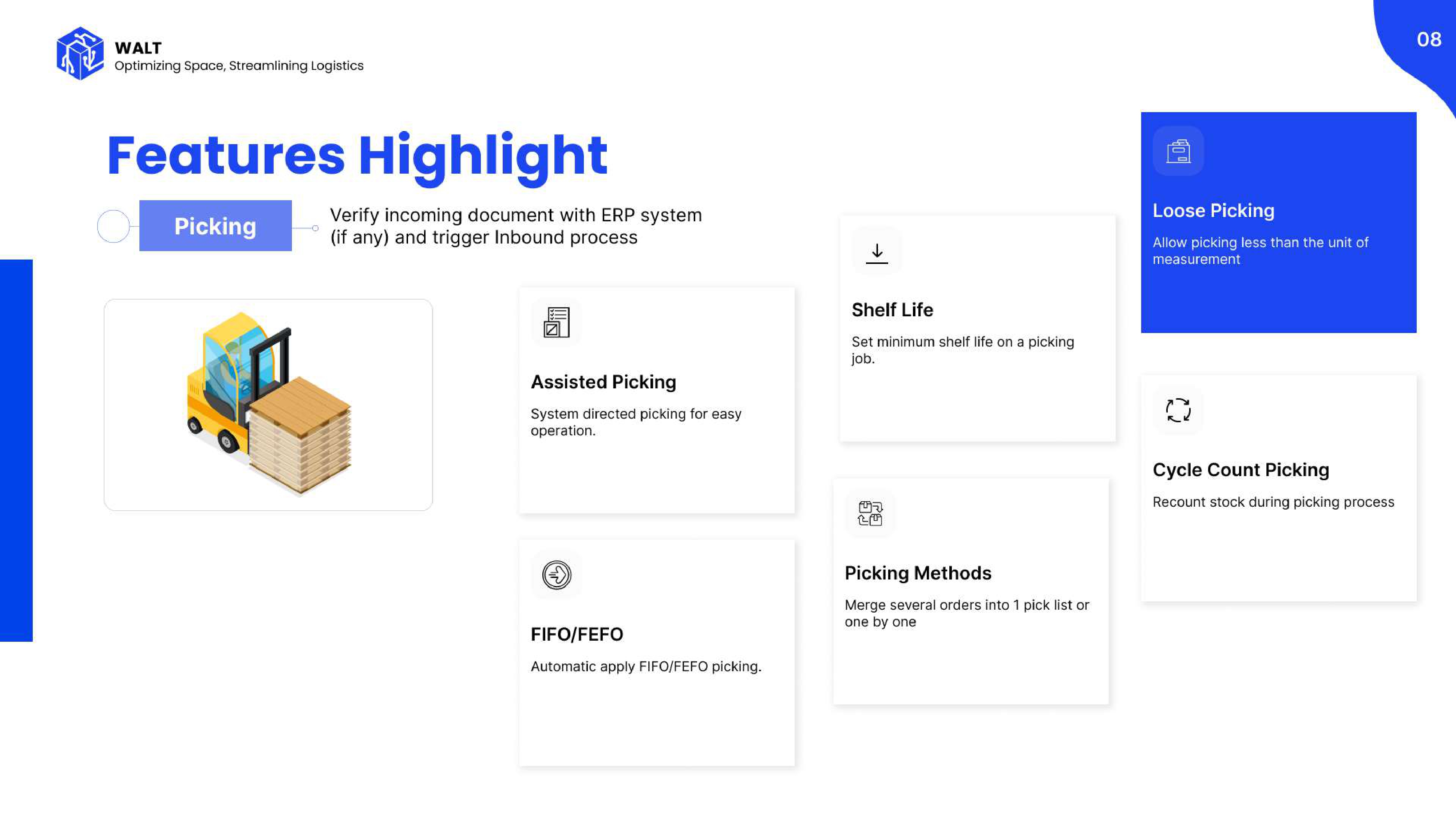 WALT
Optimizing Space, Streamlining Logistics

08

Features Highlight

Picking

Verify incoming document with ERP system (if any) and trigger Inbound process

Assisted Picking

System directed picking for easy operation.

FIFO/FEFO

Automatic apply FIFO/FEFO picking.

Shelf Life

Set minimum shelf life on a picking job.

Picking Methods

Merge several orders into 1 pick list or one by one

Loose Picking

Allow picking less than the unit of measurement

Cycle Count Picking

Recount stock during picking process